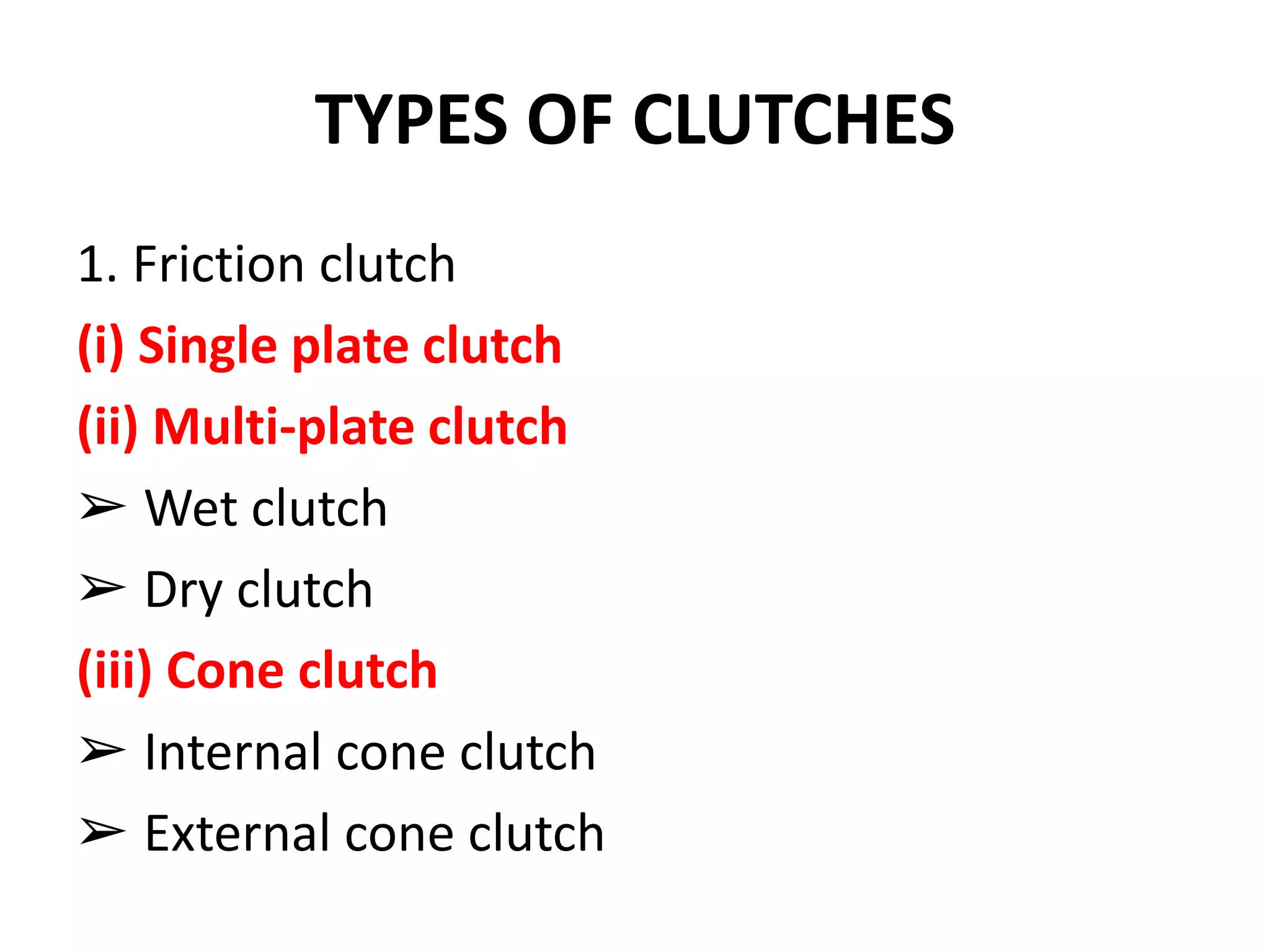 TYPES OF CLUTCHES

1. Friction clutch
(i) Single plate clutch
(ii) Multi-plate clutch
➢ Wet clutch
➢ Dry clutch
(iii) Cone clutch
➢ Internal cone clutch
➢ External cone clutch